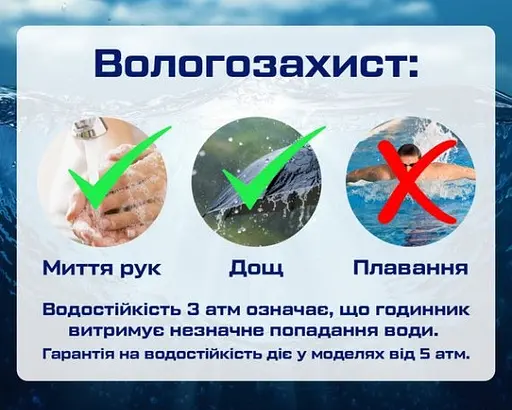 Вологозахист:

Миття рук

Дощ

Плавання

Водостійкість 3 атм означає, що годинник витримує незначне попадання води.

Гарантія на водостійкість діє у моделях від 5 атм.